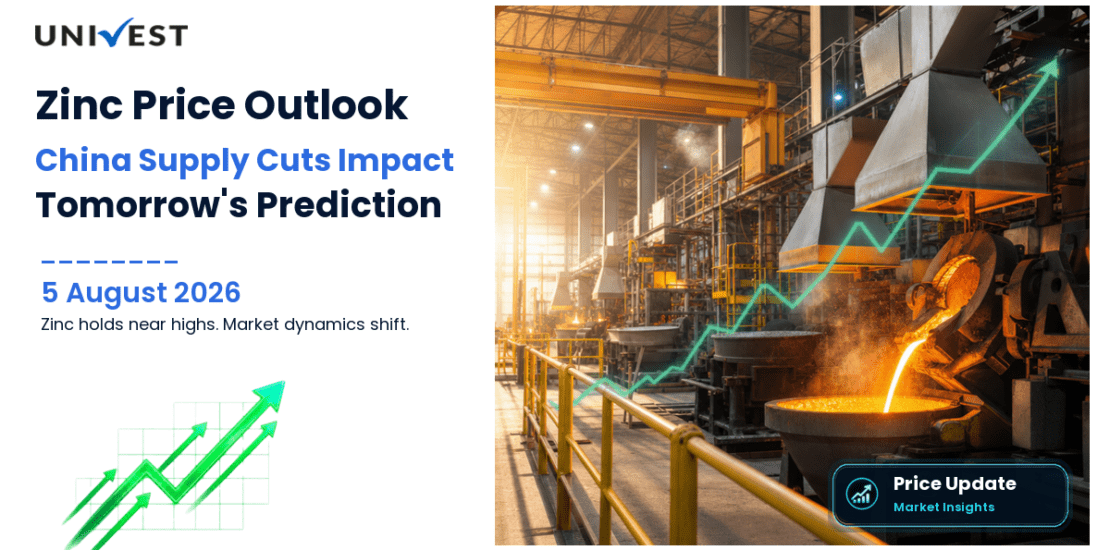 UNIVEST

Zinc Price Outlook

China Supply Cuts Impact

Tomorrow's Prediction

5 August 2026

Zinc holds near highs. Market dynamics shift.

Price Update

Market Insights